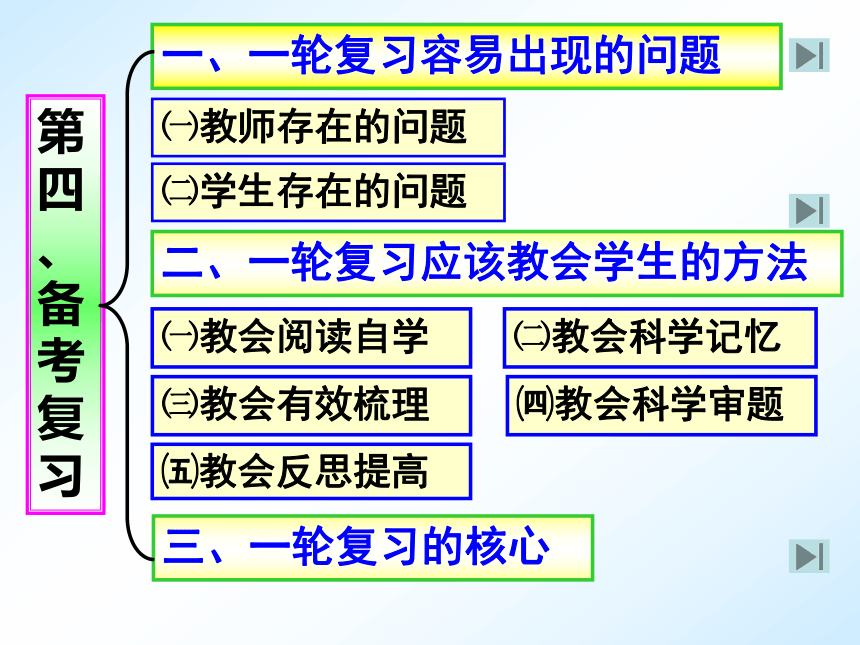 第四、备考复习

一、一轮复习容易出现的问题

㈠教师存在的问题

㈡学生存在的问题

二、一轮复习应该教会学生的方法

㈠教会阅读自学

㈡教会科学记忆

㈢教会有效梳理

㈣教会科学审题

㈤教会反思提高

三、一轮复习的核心